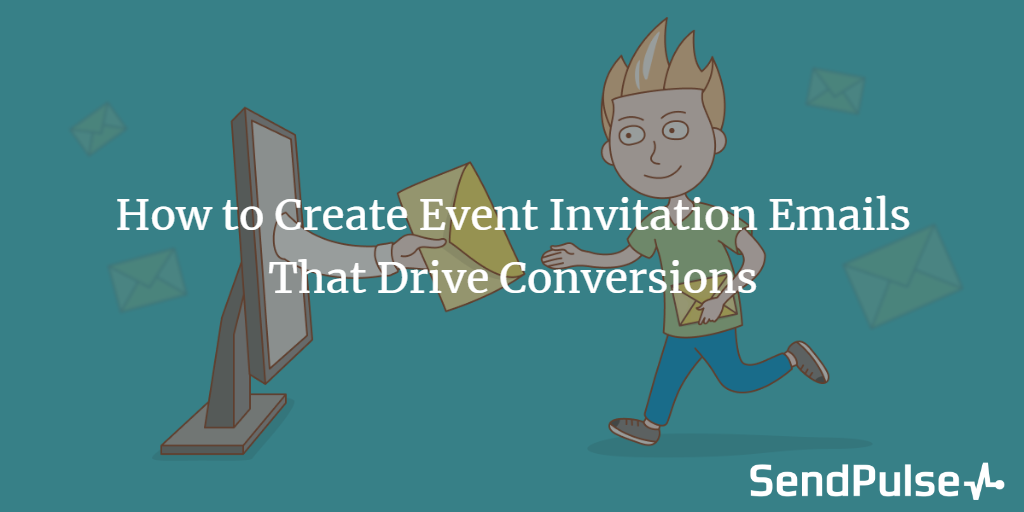 How to Create Event Invitation Emails That Drive Conversions

SendPulse